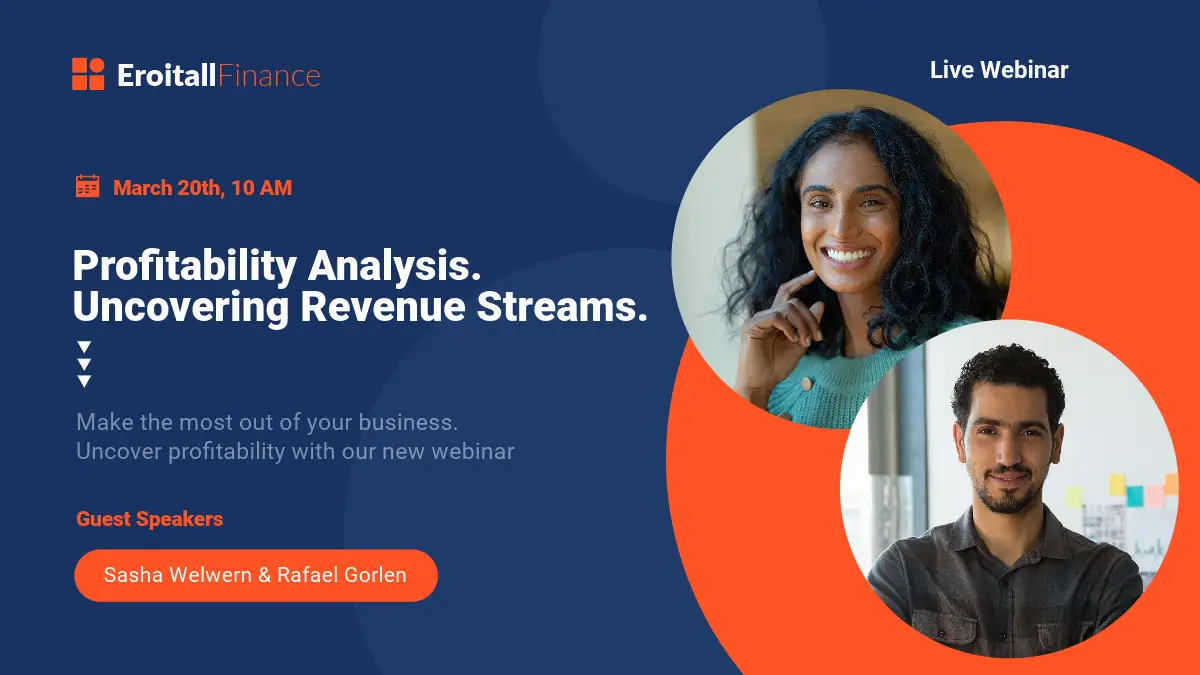 EroitallFinance

Live Webinar

March 20th, 10 AM

Profitability Analysis.
Uncovering Revenue Streams.

Make the most out of your business.
Uncover profitability with our new webinar

Guest Speakers

Sasha Welwern & Rafael Gorlen